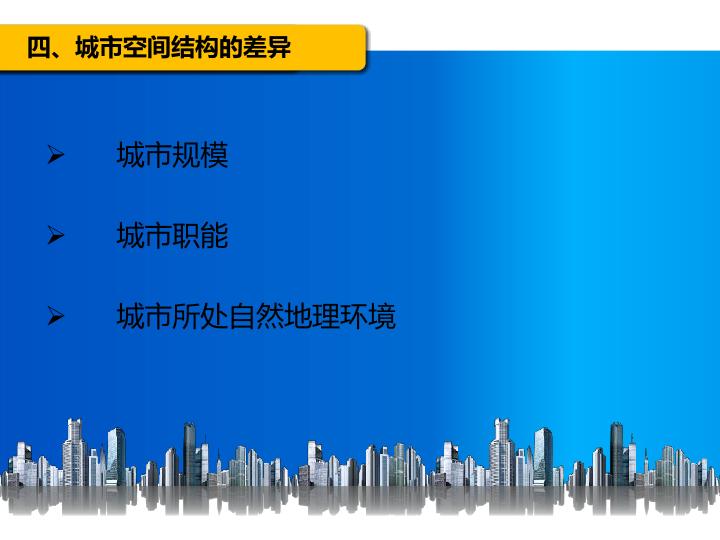 四、城市空间结构的差异

➢ 城市规模

➢ 城市职能

➢ 城市所处自然地理环境